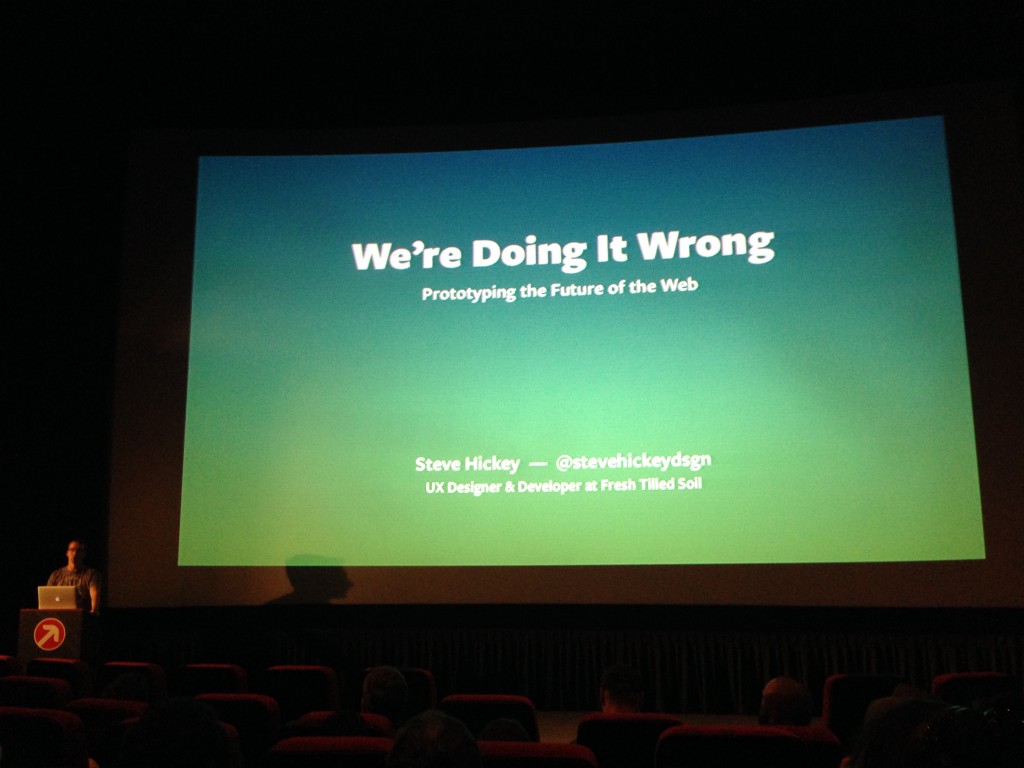 We're Doing It Wrong

Prototyping the Future of the Web

Steve Hickey — @stevehickeydsgn

UX Designer & Developer at Fresh Tilled Soil